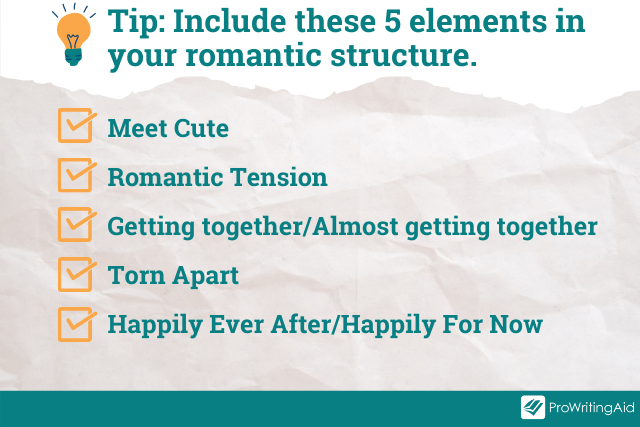 Tip: Include these 5 elements in your romantic structure.

Meet Cute

Romantic Tension

Getting together/Almost getting together

Torn Apart

Happily Ever After/Happily For Now

ProWritingAid